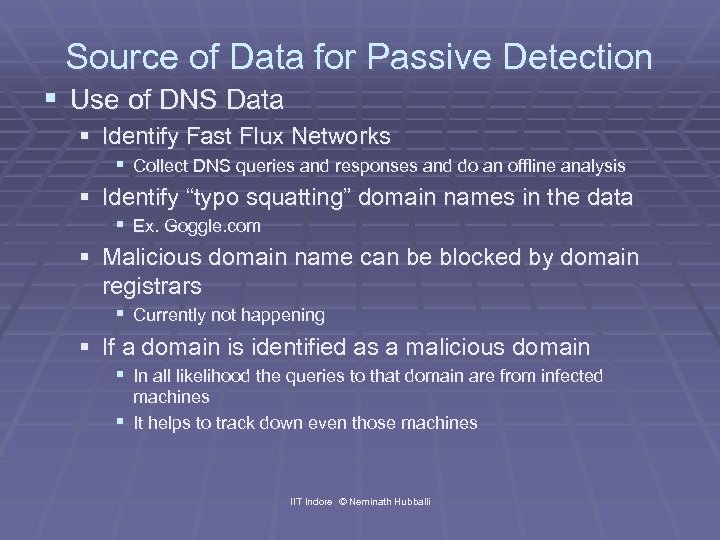 Source of Data for Passive Detection

▪ Use of DNS Data
▪ Identify Fast Flux Networks
▪ Collect DNS queries and responses and do an offline analysis
▪ Identify “typo squatting” domain names in the data
▪ Ex. Goggle.com
▪ Malicious domain name can be blocked by domain registrars
▪ Currently not happening
▪ If a domain is identified as a malicious domain
▪ In all likelihood the queries to that domain are from infected machines
▪ It helps to track down even those machines

IIT Indore © Neminath Hubballi